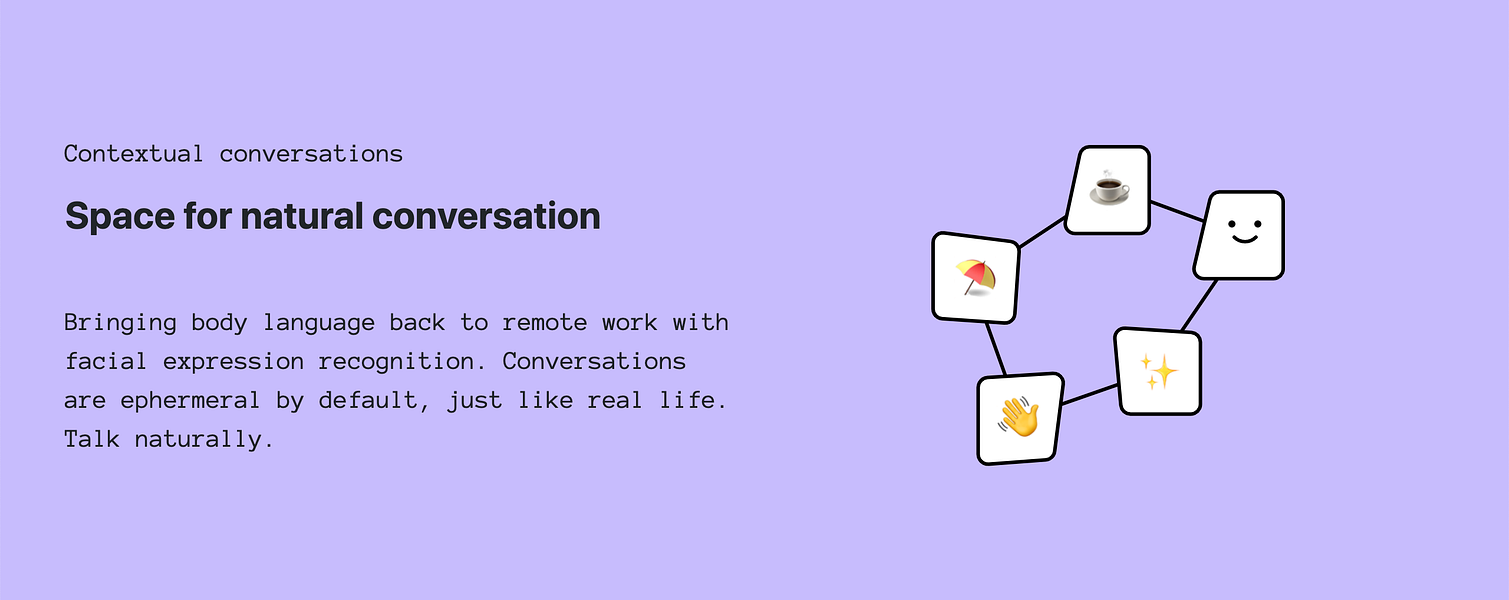 Contextual conversations

Space for natural conversation

Bringing body language back to remote work with facial expression recognition. Conversations are ephermeral by default, just like real life. Talk naturally.